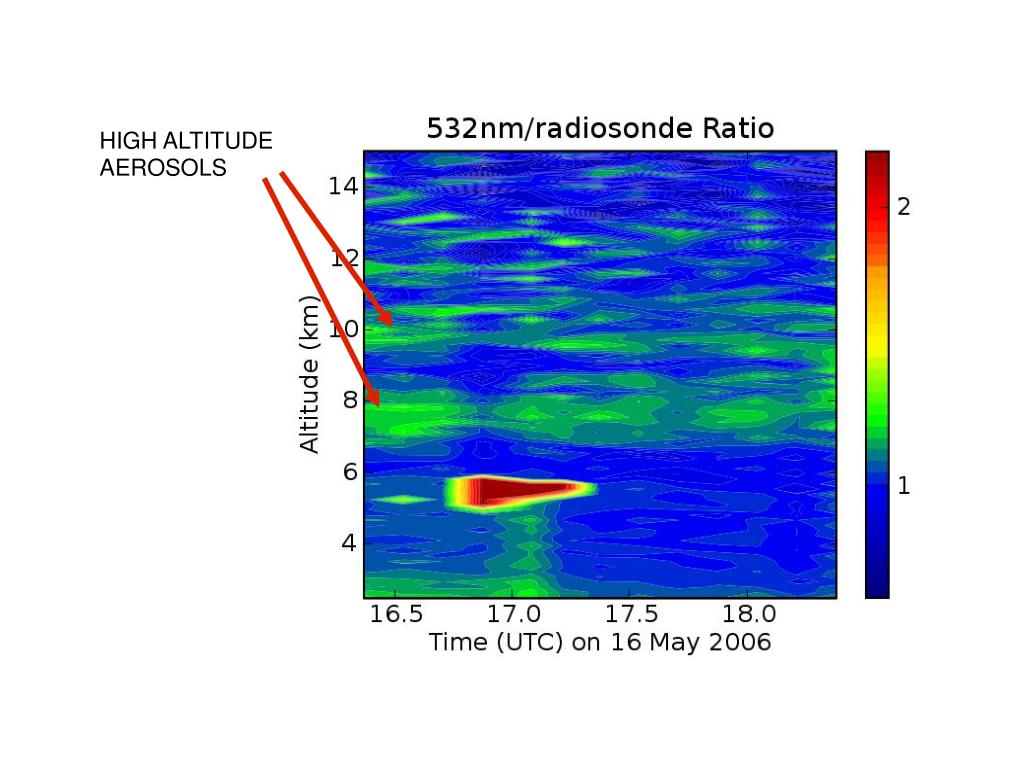 HIGH ALTITUDE AEROSOLS

532nm/radiosonde Ratio

Altitude (km)

14
12
10
8
6
4

16.5 17.0 17.5 18.0

Time (UTC) on 16 May 2006

2
1